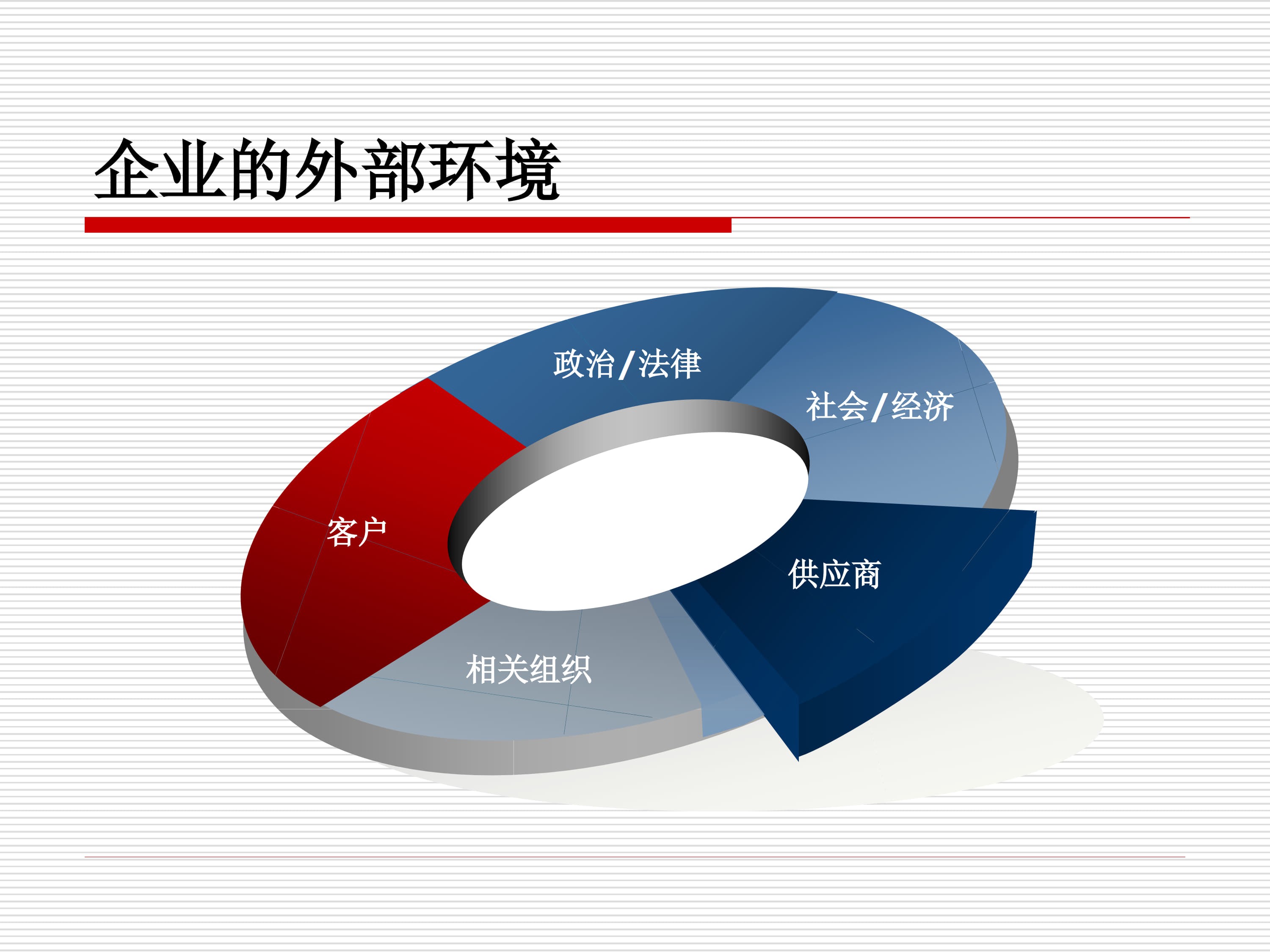 企业的外部环境

政治/法律

社会/经济

客户

供应商

相关组织